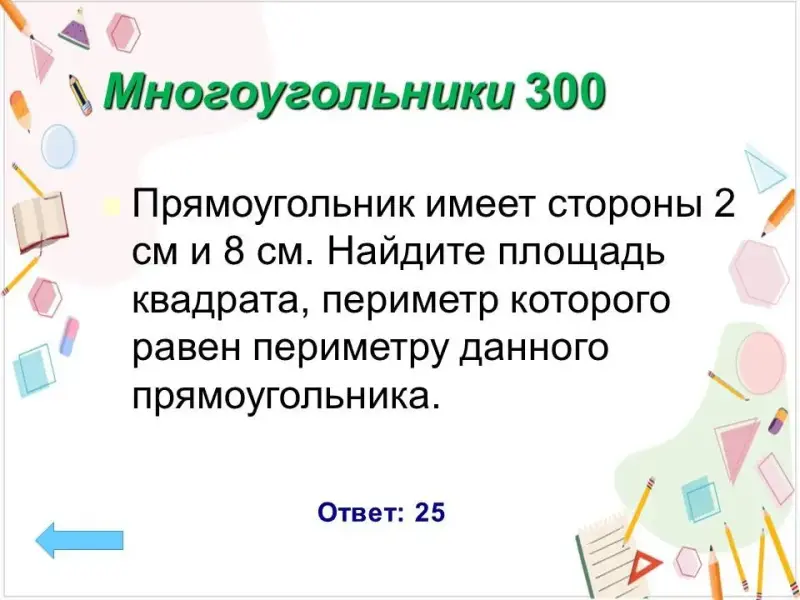 Многоугольники 300

Прямоугольник имеет стороны 2 см и 8 см. Найдите площадь квадрата, периметр которого равен периметру данного прямоугольника.

Ответ: 25